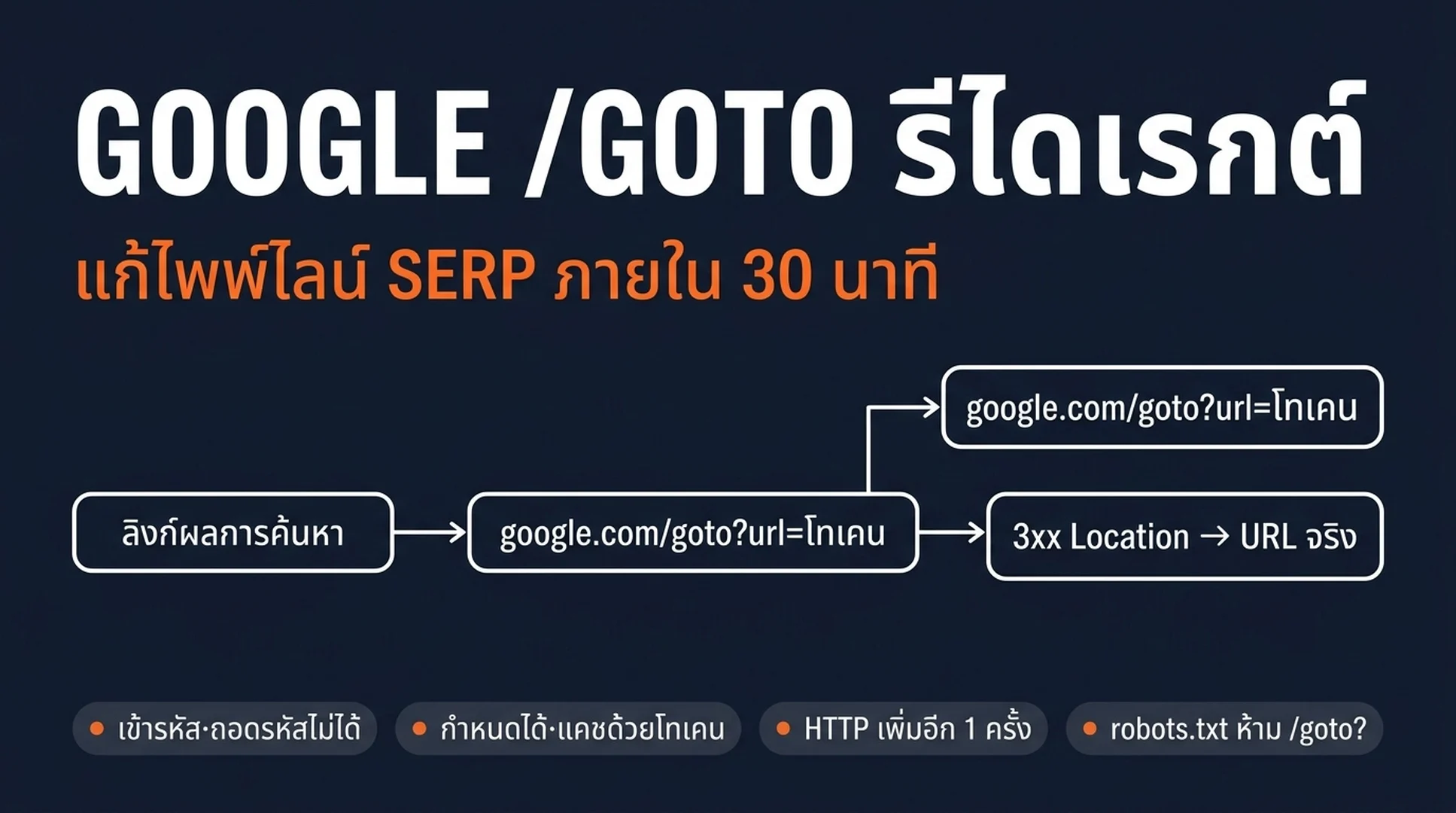 GOOGLE /GOTO รีไดเรกต์

แก้ไพพ์ไลน์ SERP ภายใน 30 นาที

ลิงก์ผลการค้นหา

google.com/goto?url=โทเคน

google.com/goto?url=โทเคน

3xx Location → URL จริง

เข้ารหัส·ถอดรหัสไม่ได้

กำหนดได้·แคชด้วยโทเคน

HTTP เพิ่มอีก 1 ครั้ง

robots.txt ห้าม /goto?